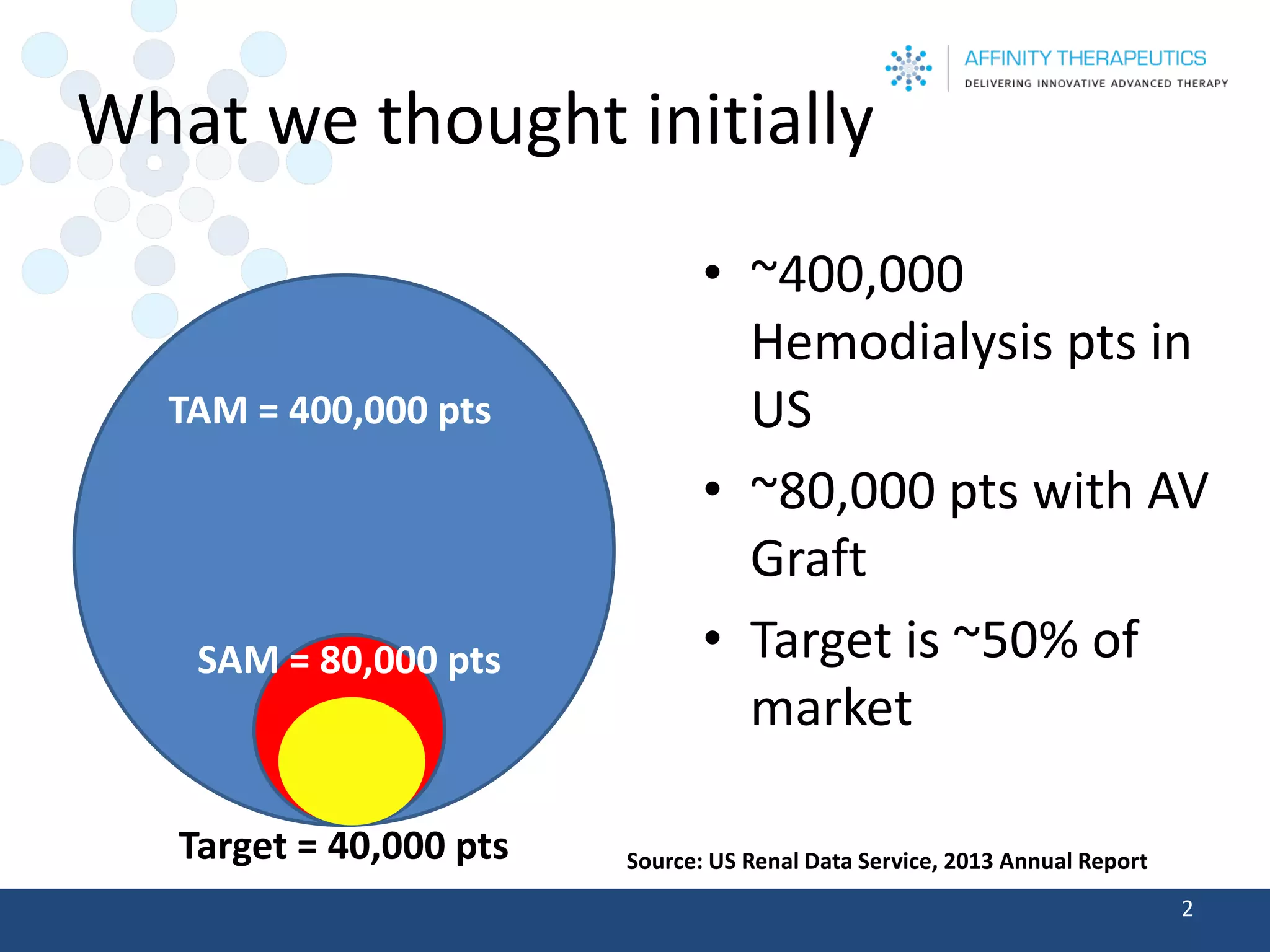 AFFINITY THERAPEUTICS
DELIVERING INNOVATIVE ADVANCED THERAPY

What we thought initially

TAM = 400,000 pts

SAM = 80,000 pts

Target = 40,000 pts

• ~400,000 Hemodialysis pts in US
• ~80,000 pts with AV Graft
• Target is ~50% of market

Source: US Renal Data Service, 2013 Annual Report

2